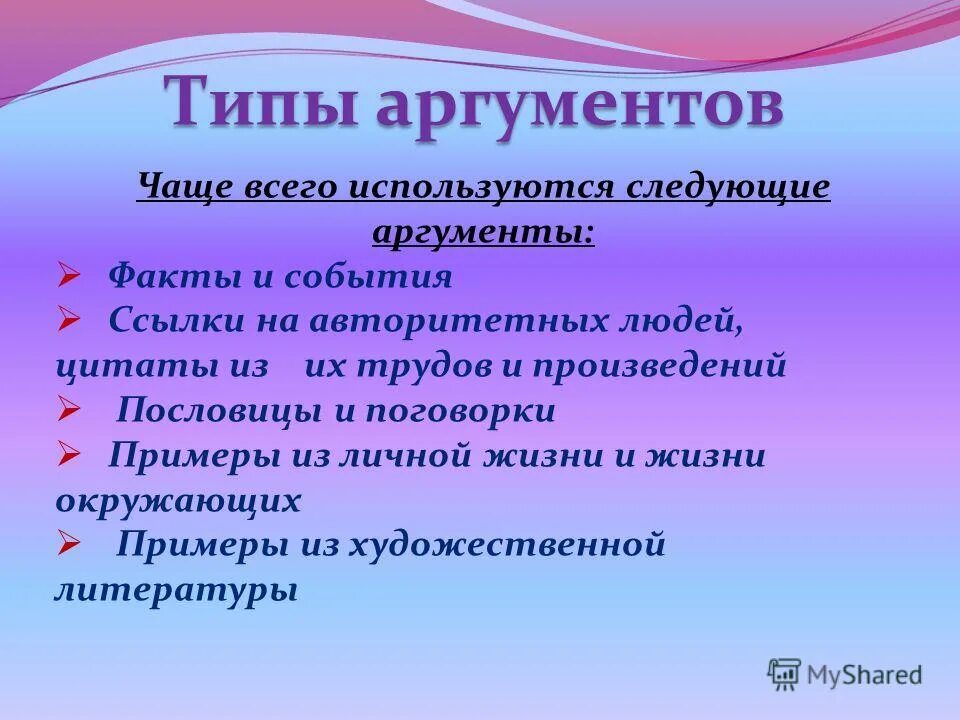 Типы аргументов

Чаще всего используются следующие аргументы:

➢ Факты и события
➢ Ссылки на авторитетных людей, цитаты из их трудов и произведений
➢ Пословицы и поговорки
➢ Примеры из личной жизни и жизни окружающих
➢ Примеры из художественной литературы

MyShared